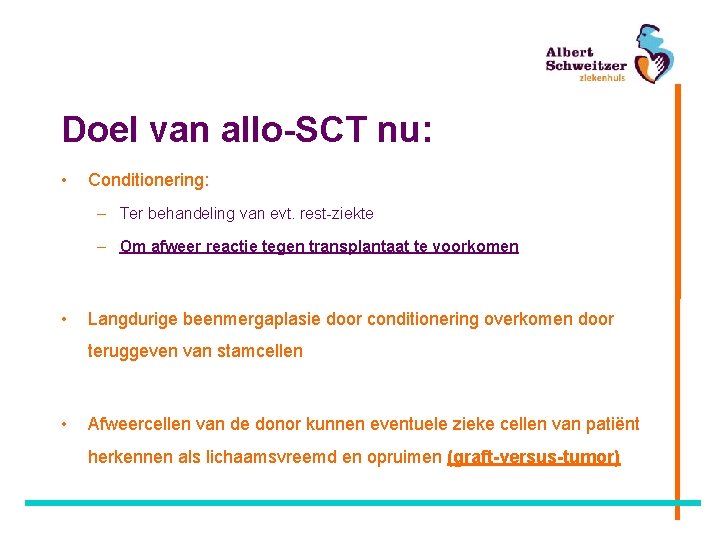 Albert Schweitzer ziekenhuis

Doel van allo-SCT nu:

• Conditionering:

– Ter behandeling van evt. rest-ziekte

– Om afweer reactie tegen transplantaat te voorkomen

• Langdurige beenmergaplasie door conditionering overkomen door teruggeven van stamcellen

• Afweercellen van de donor kunnen eventuele zieke cellen van patiënt herkennen als lichaamsvreemd en opruimen (graft-versus-tumor)